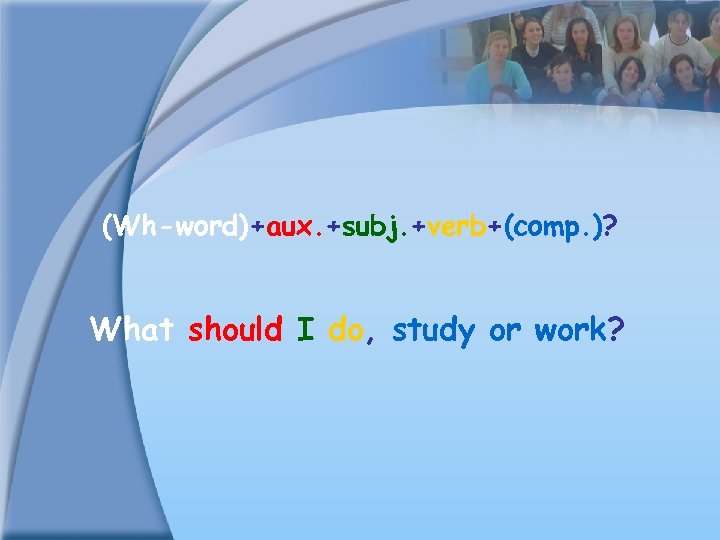 (Wh-word)+aux.+subj.+verb+(comp.)?

What should I do, study or work?